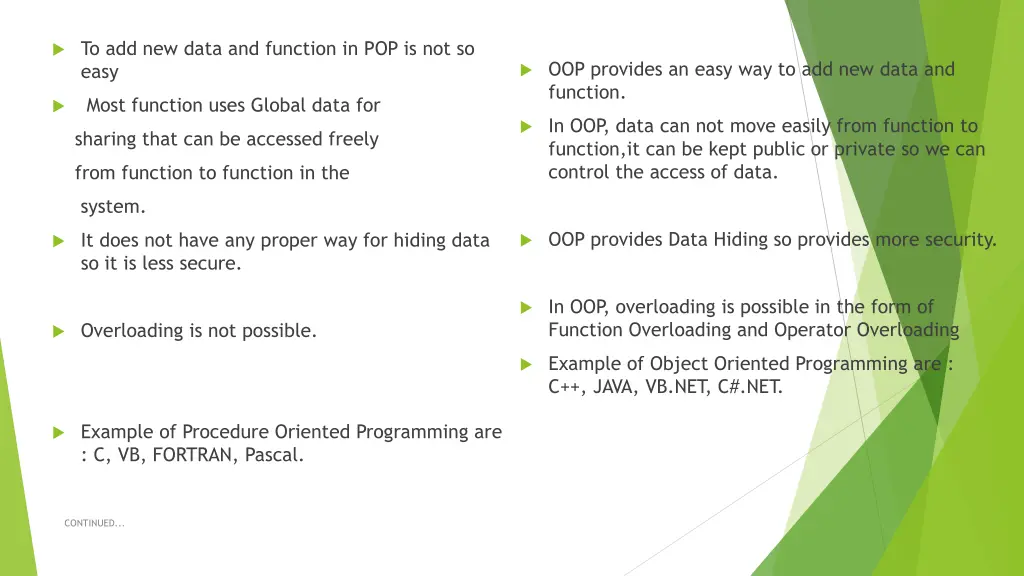 To add new data and function in POP is not so easy

Most function uses Global data for

sharing that can be accessed freely

from function to function in the

system.

It does not have any proper way for hiding data so it is less secure.

Overloading is not possible.

Example of Procedure Oriented Programming are : C, VB, FORTRAN, Pascal.

CONTINUED...

OOP provides an easy way to add new data and function.

In OOP, data can not move easily from function to function,it can be kept public or private so we can control the access of data.

OOP provides Data Hiding so provides more security.

In OOP, overloading is possible in the form of Function Overloading and Operator Overloading

Example of Object Oriented Programming are : C++, JAVA, VB.NET, C#.NET.